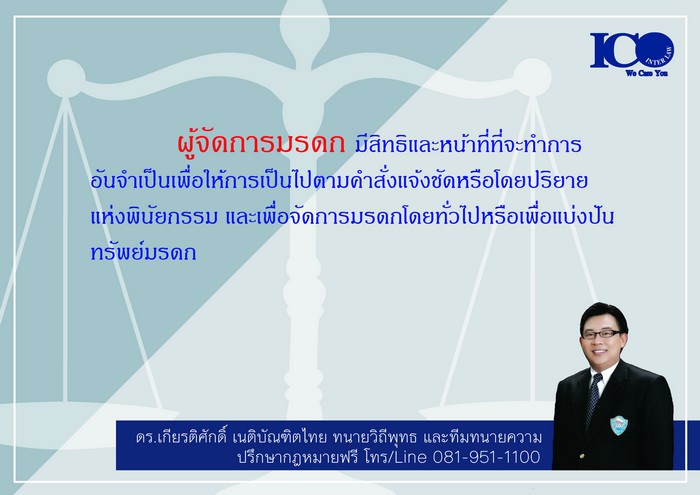 ICO INTER LAW
We Care You

ผู้จัดการมรดก มีสิทธิและหน้าที่ที่จะทำการอันจำเป็นเพื่อให้การเป็นไปตามคำสั่งแจ้งชัดหรือโดยปริยายแห่งพินัยกรรม และเพื่อจัดการมรดกโดยทั่วไปหรือเพื่อแบ่งปันทรัพย์มรดก

ดร.เกียรติศักดิ์ เนติบัณฑิตไทย ทนายวิถีพุทธ และทีมทนายความ
ปรึกษากฎหมายฟรี โทร/Line 081-951-1100